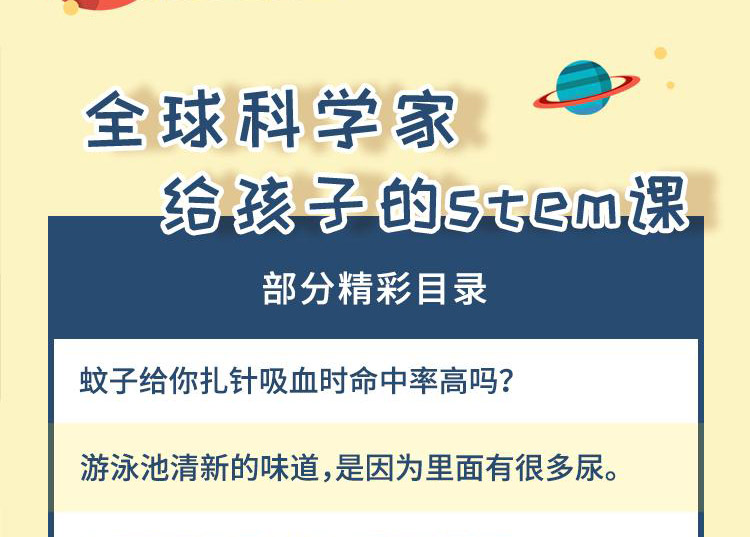 全球科学家
给孩子的stem课

部分精彩目录

蚊子给你扎针吸血时命中率高吗?

游泳池清新的味道,是因为里面有很多尿。